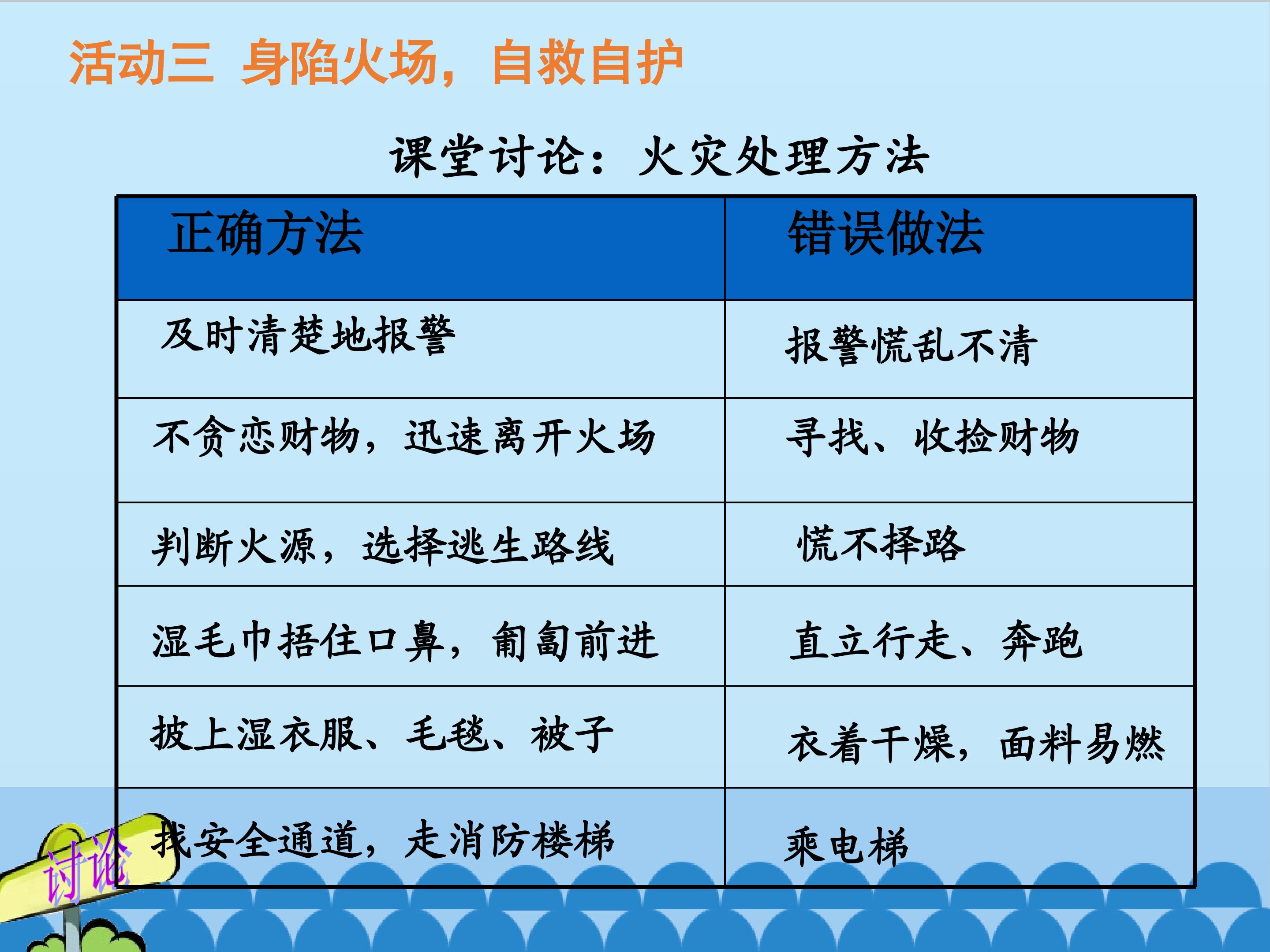 活动三 身陷火场，自救自护

课堂讨论：火灾处理方法

| 正确方法 | 错误做法 |
|---|---|
| 及时清楚地报警 | 报警慌乱不清 |
| 不贪恋财物，迅速离开火场 | 寻找、收捡财物 |
| 判断火源，选择逃生路线 | 慌不择路 |
| 湿毛巾捂住口鼻，匍匐前进 | 直立行走、奔跑 |
| 披上湿衣服、毛毯、被子 | 衣着干燥，面料易燃 |
| 找安全通道，走消防楼梯 | 乘电梯 |

讨论